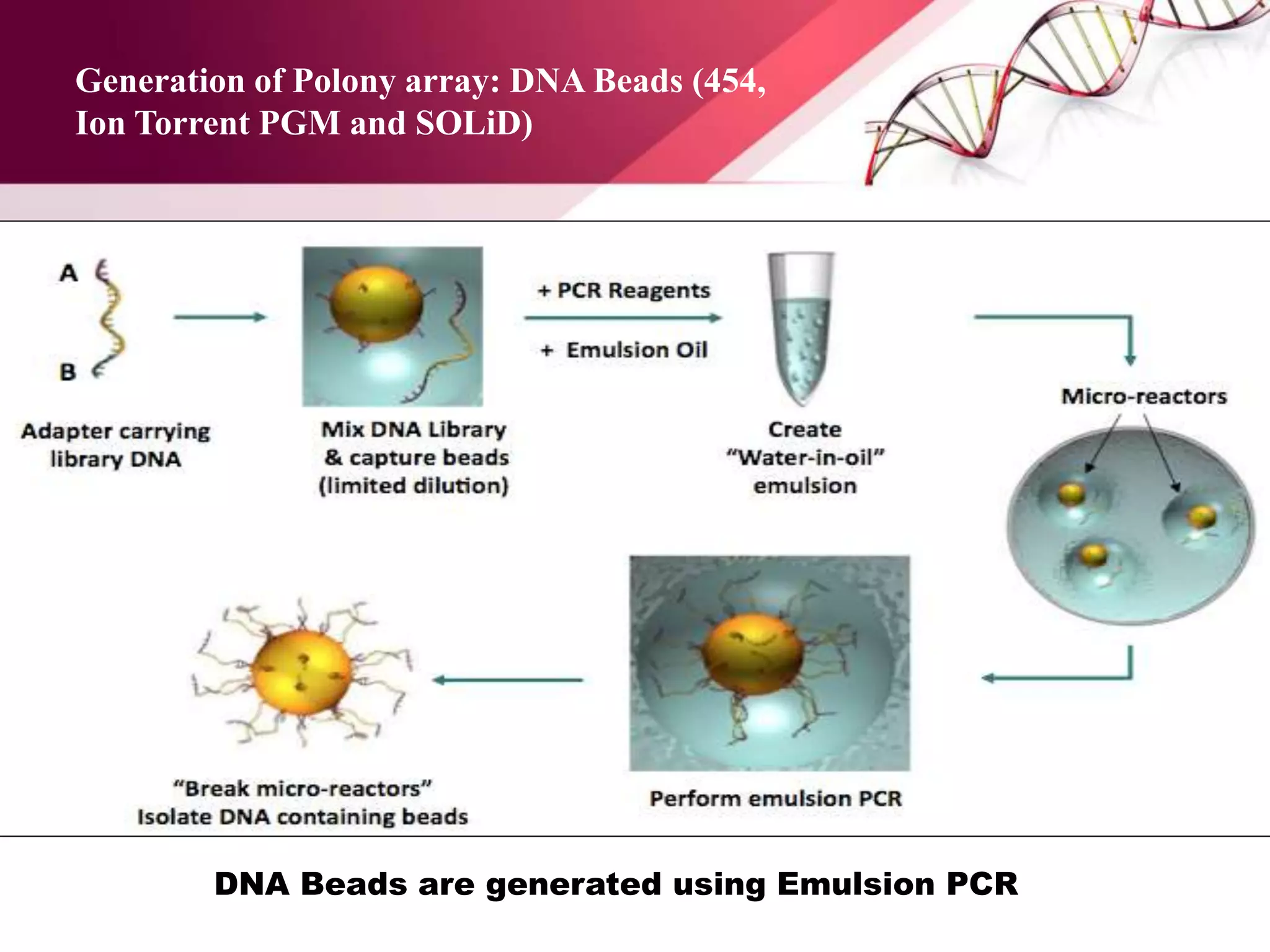 Generation of Polony array: DNA Beads (454, Ion Torrent PGM and SOLiD)

A

B

Adapter carrying library DNA

Mix DNA Library & capture beads (limited dilution)

+ PCR Reagents

+ Emulsion Oil

Create "Water-in-oil" emulsion

Micro-reactors

Perform emulsion PCR

"Break micro-reactors" Isolate DNA containing beads

DNA Beads are generated using Emulsion PCR